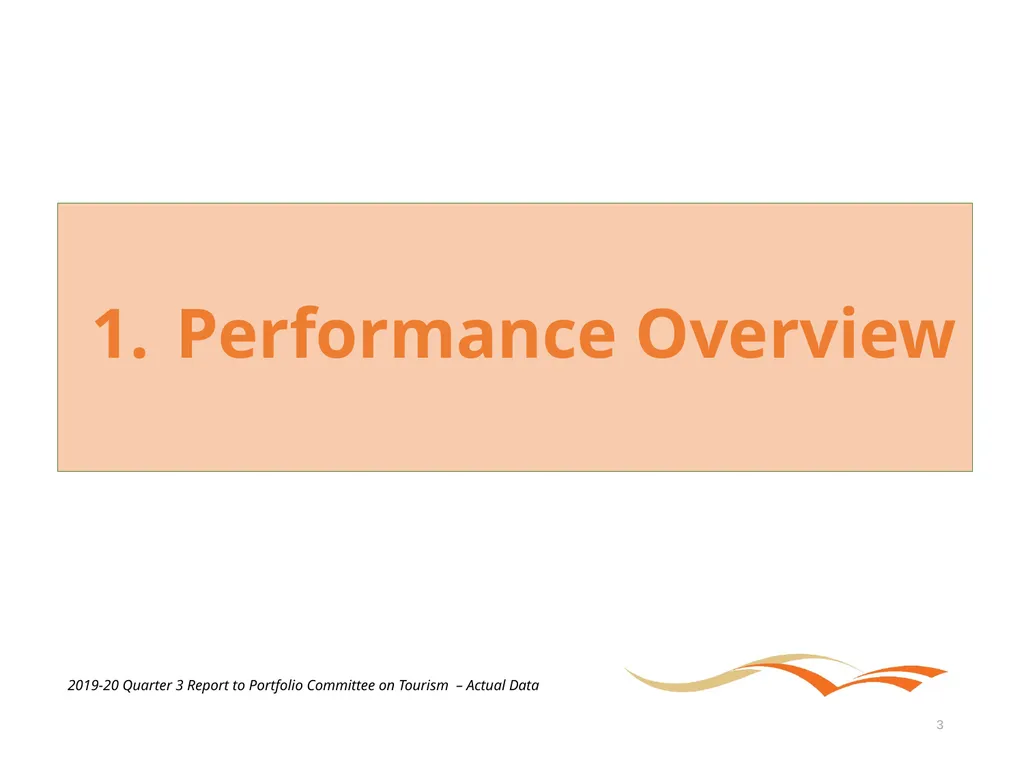 1. Performance Overview

2019-20 Quarter 3 Report to Portfolio Committee on Tourism – Actual Data

3